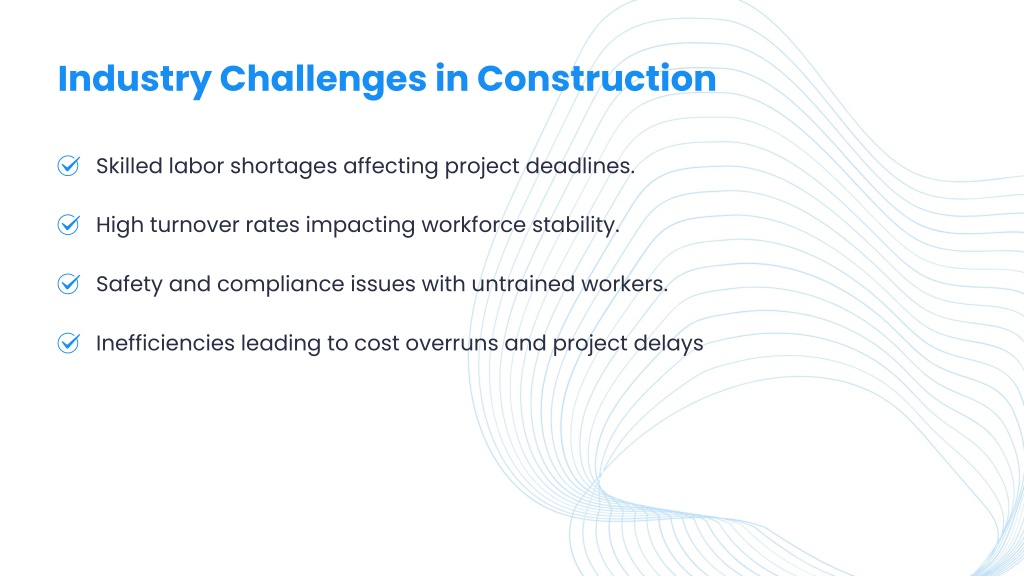 Industry Challenges in Construction

Skilled labor shortages affecting project deadlines.

High turnover rates impacting workforce stability.

Safety and compliance issues with untrained workers.

Inefficiencies leading to cost overruns and project delays